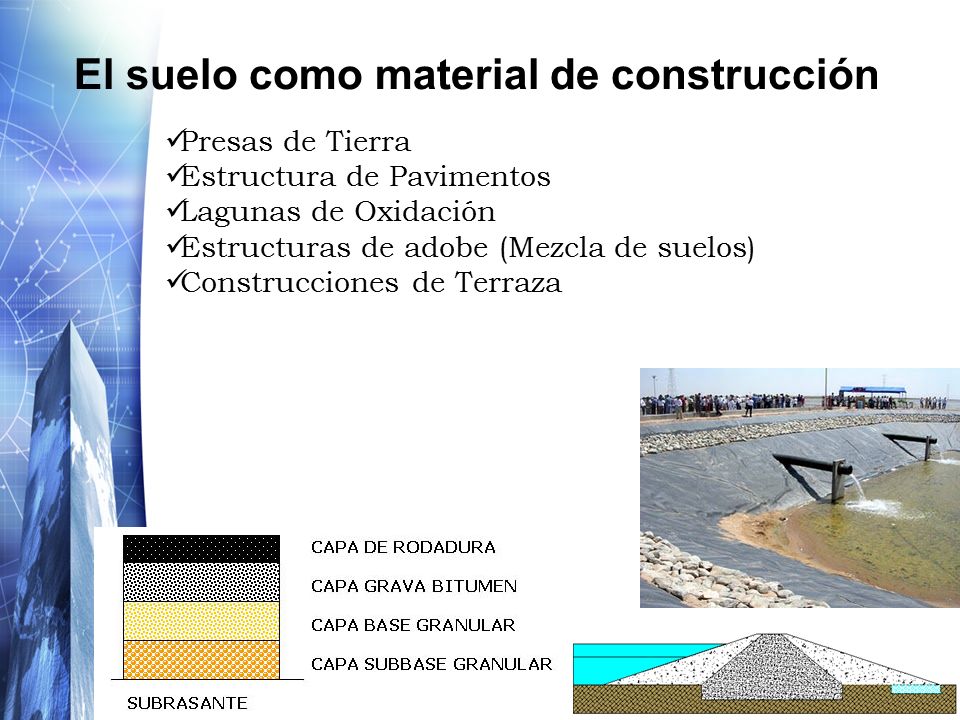 El suelo como material de construcción

✓Presas de Tierra
✓Estructura de Pavimentos
✓Lagunas de Oxidación
✓Estructuras de adobe (Mezcla de suelos)
✓Construcciones de Terraza

CAPA DE RODADURA
CAPA GRAVA BITUMEN
CAPA BASE GRANULAR
CAPA SUBBASE GRANULAR
SUBRASANTE